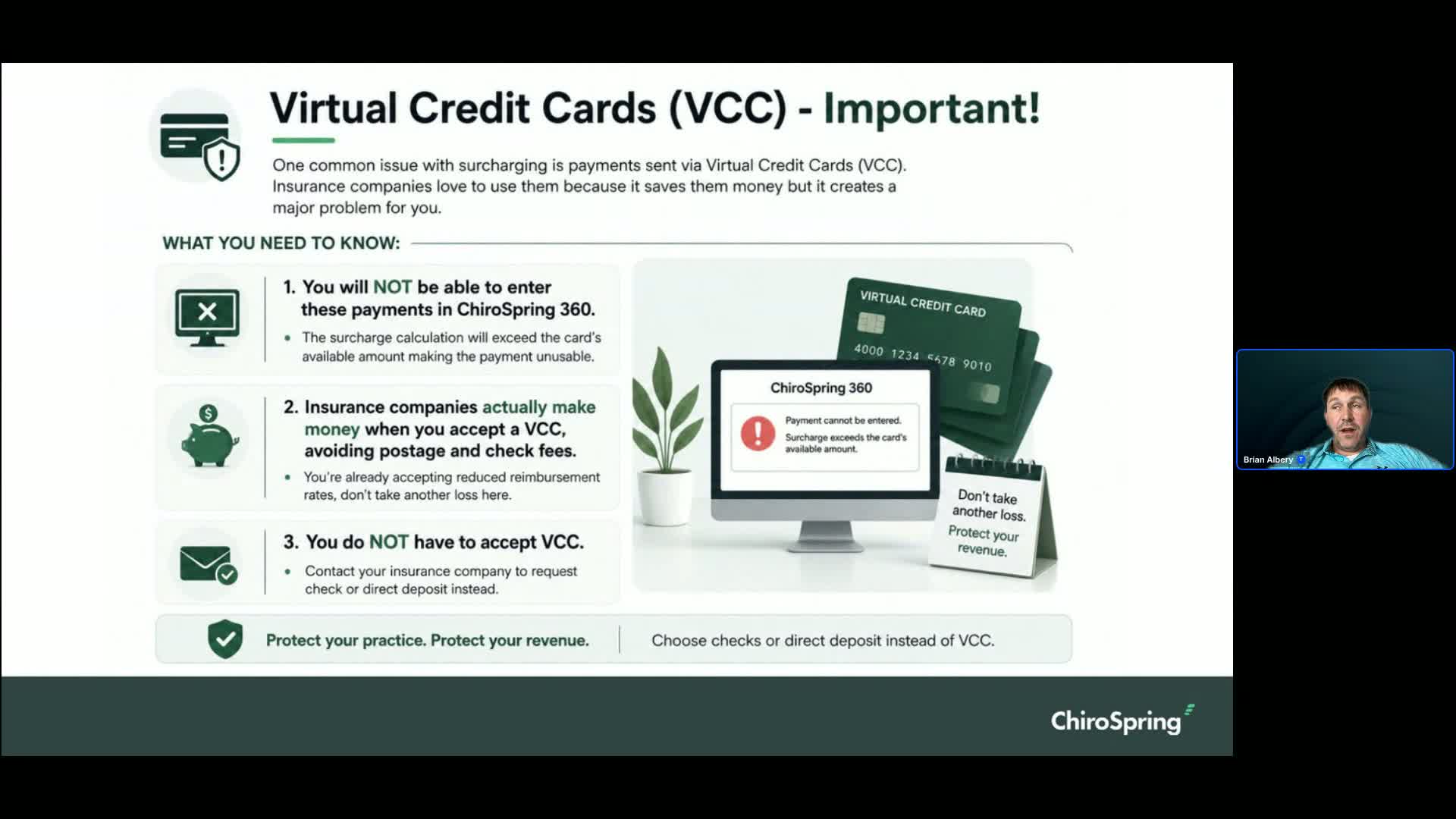 Virtual Credit Cards (VCC) - Important!

One common issue with surcharging is payments sent via Virtual Credit Cards (VCC). Insurance companies love to use them because it saves them money but it creates a major problem for you.

WHAT YOU NEED TO KNOW:

1. You will NOT be able to enter these payments in ChiroSpring 360.
• The surcharge calculation will exceed the card's available amount making the payment unusable.

2. Insurance companies actually make money when you accept a VCC, avoiding postage and check fees.
• You're already accepting reduced reimbursement rates, don't take another loss here.

3. You do NOT have to accept VCC.
• Contact your insurance company to request check or direct deposit instead.

VIRTUAL CREDIT CARD
4000 1234 5678 9010

ChiroSpring 360
Payment cannot be entered.
Surcharge exceeds the card's available amount.

Don't take another loss.
Protect your revenue.

Protect your practice. Protect your revenue.

Choose checks or direct deposit instead of VCC.

ChiroSpring

Brian Albery